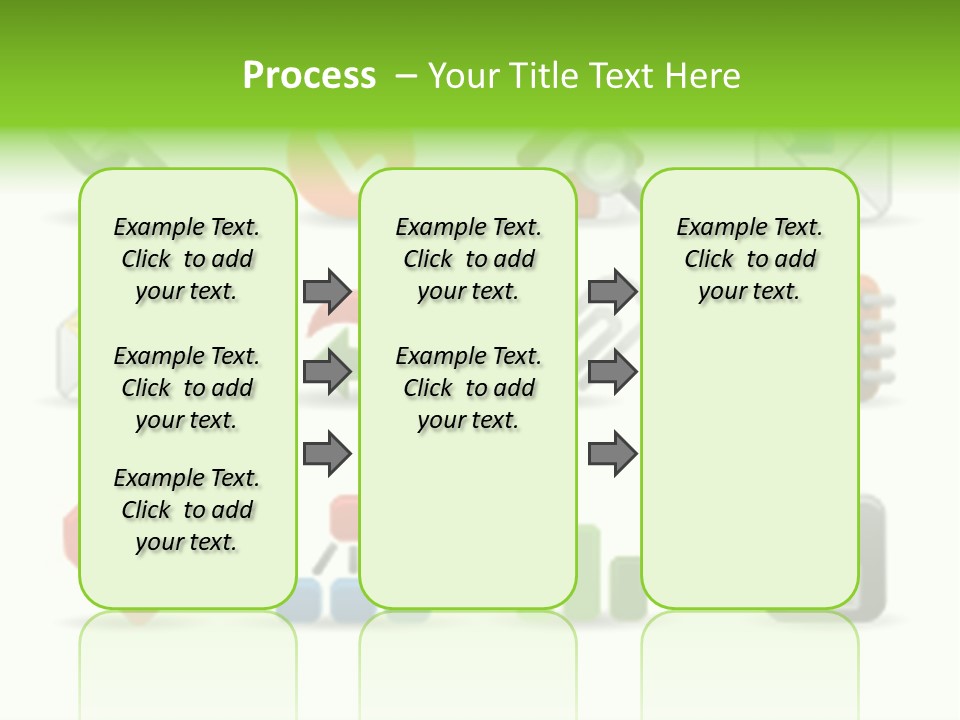 Process – Your Title Text Here

Example Text. Click to add your text.

Example Text. Click to add your text.

Example Text. Click to add your text.

Example Text. Click to add your text.

Example Text. Click to add your text.

Example Text. Click to add your text.